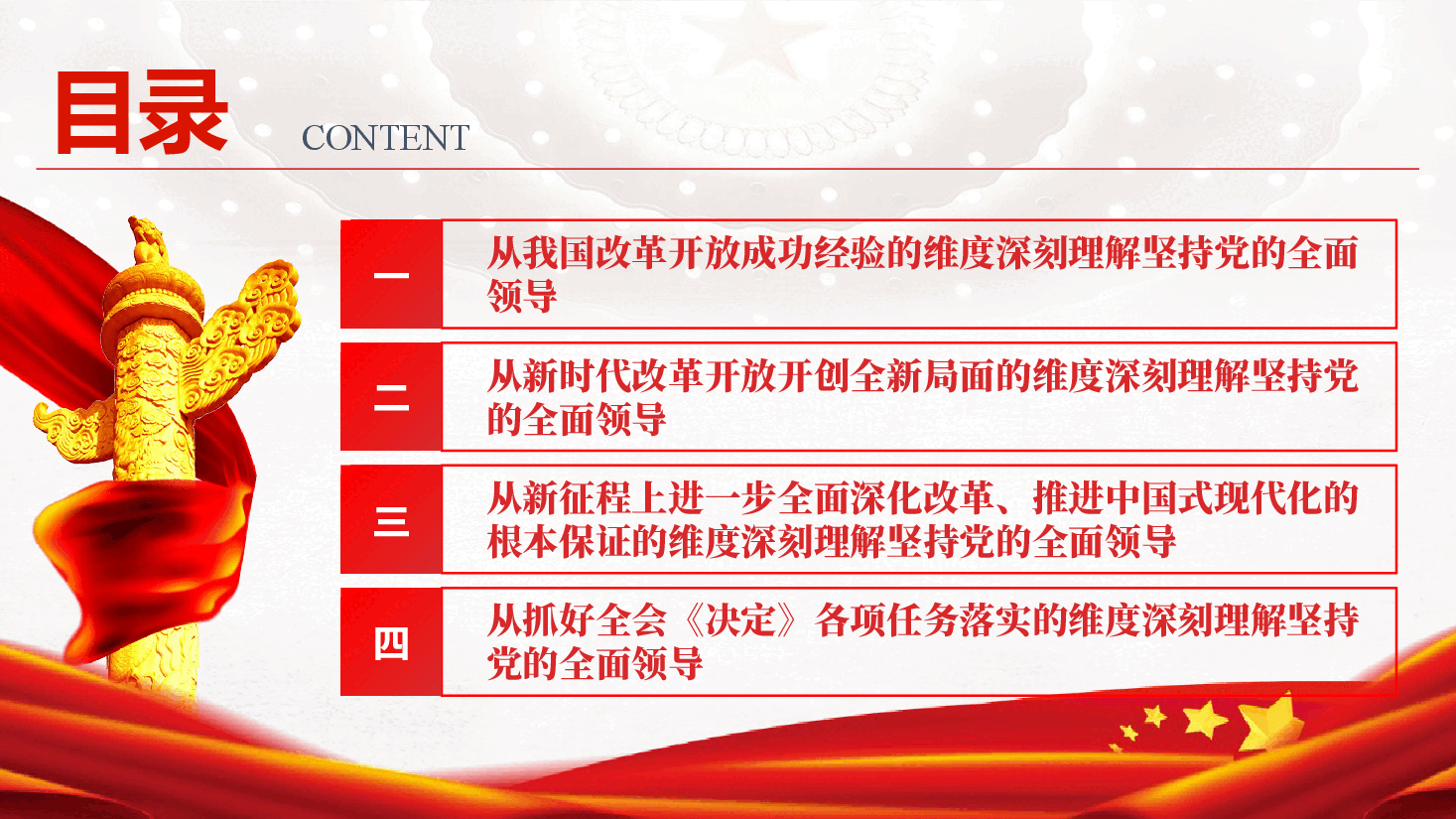 目录 CONTENT

一
从我国改革开放成功经验的维度深刻理解坚持党的全面领导

二
从新时代改革开放开创全新局面的维度深刻理解坚持党的全面领导

三
从新征程上进一步全面深化改革、推进中国式现代化的根本保证的维度深刻理解坚持党的全面领导

四
从抓好全会《决定》各项任务落实的维度深刻理解坚持党的全面领导